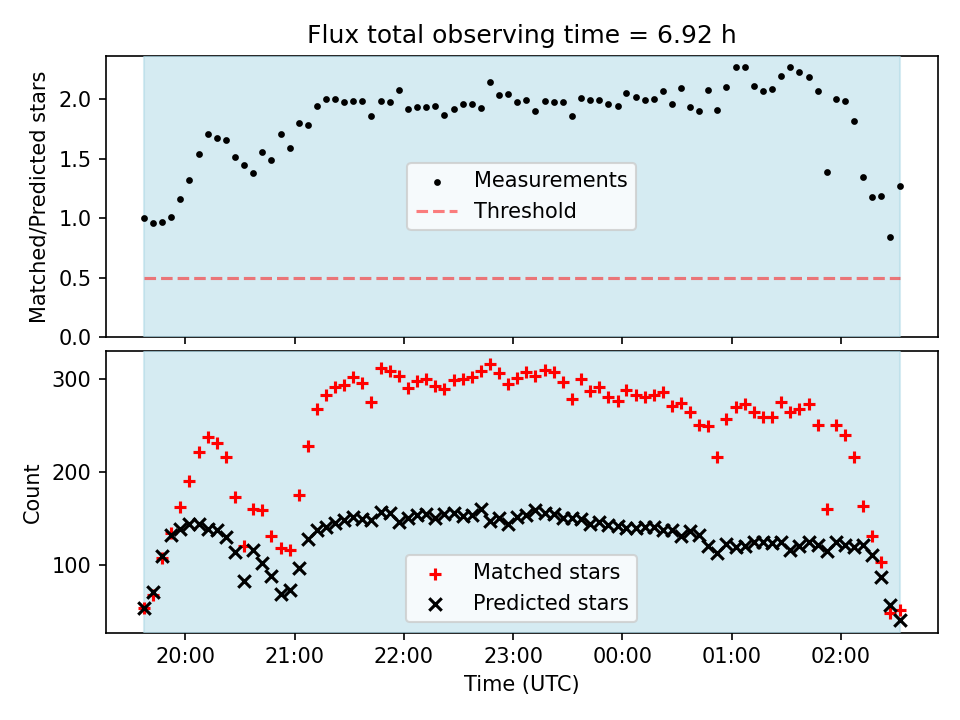 Flux total observing time = 6.92 h

Matched/Predicted stars

2.0
1.5
1.0
0.5
0.0

Measurements
Threshold

Count

300
200
100

Matched stars
Predicted stars

20:00
21:00
22:00
23:00
00:00
01:00
02:00

Time (UTC)